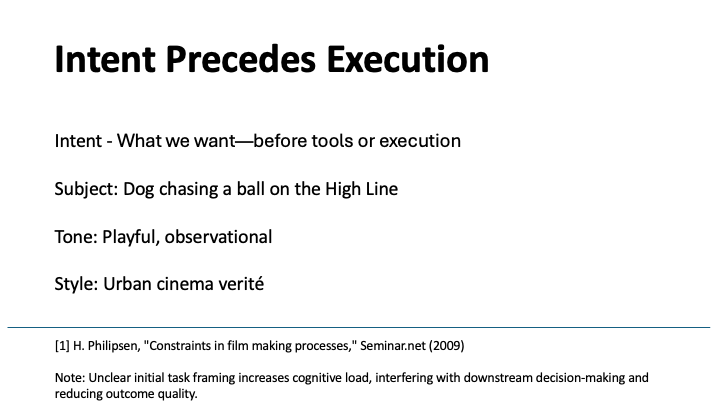 Intent Precedes Execution

Intent - What we want—before tools or execution

Subject: Dog chasing a ball on the High Line

Tone: Playful, observational

Style: Urban cinema verité

[1] H. Philipsen, "Constraints in film making processes," Seminar.net (2009)

Note: Unclear initial task framing increases cognitive load, interfering with downstream decision-making and reducing outcome quality.